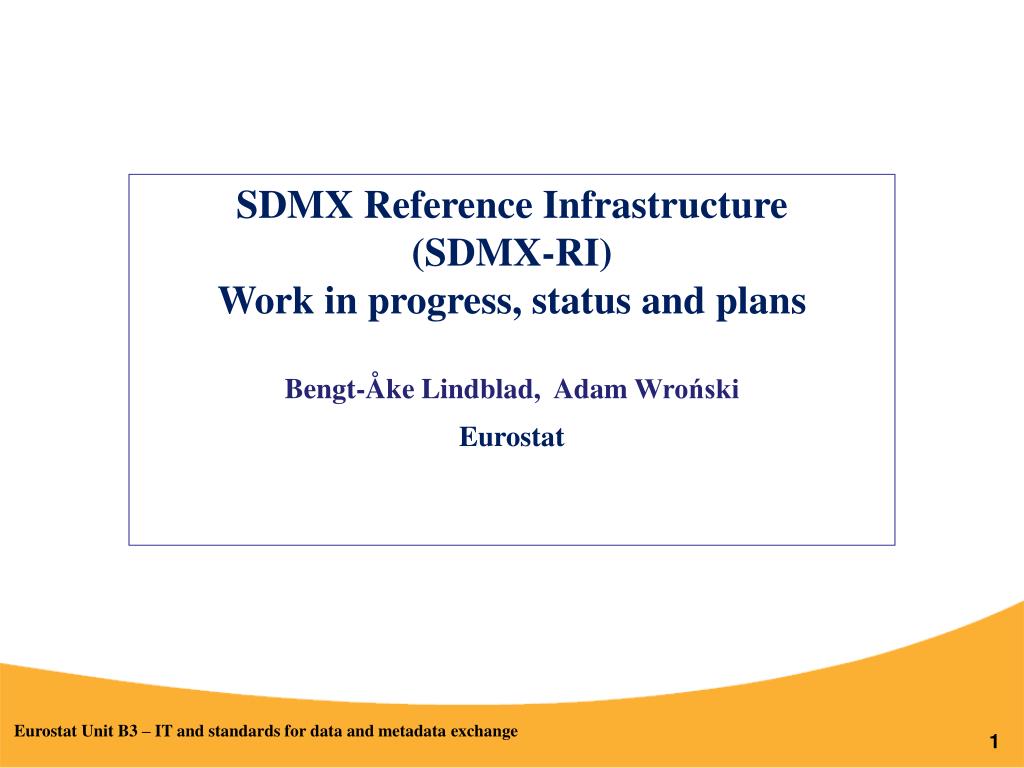 SDMX Reference Infrastructure
(SDMX-RI)
Work in progress, status and plans

Bengt-Åke Lindblad, Adam Wroński

Eurostat

Eurostat Unit B3 – IT and standards for data and metadata exchange

1